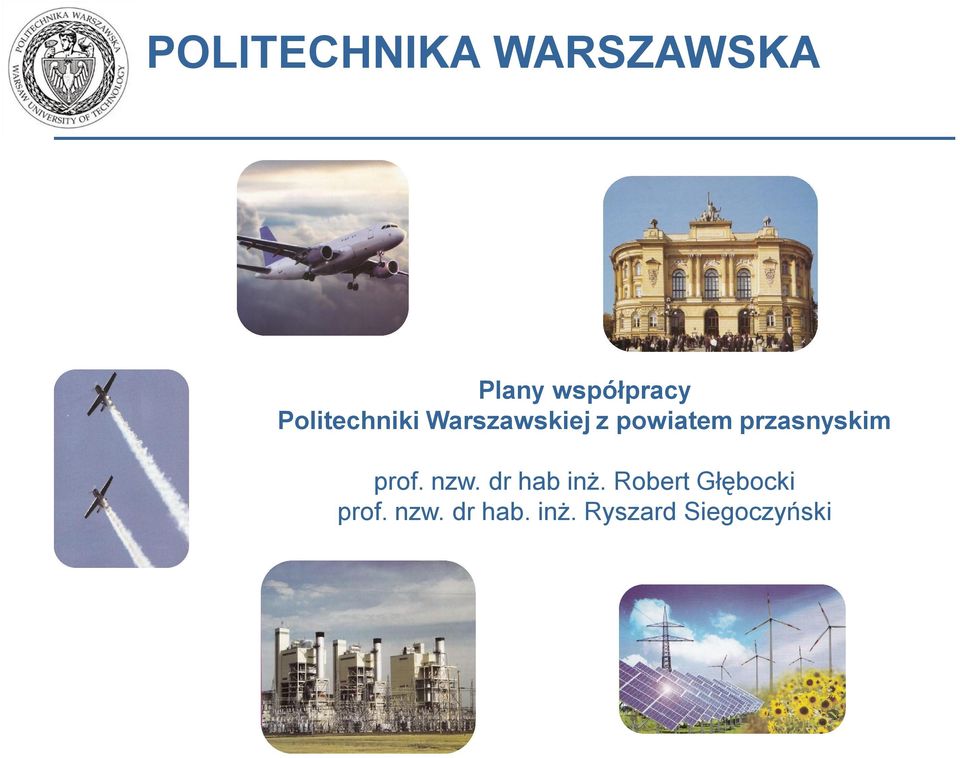 POLITECHNIKA WARSZAWSKA
WARSAW UNIVERSITY OF TECHNOLOGY

POLITECHNIKA WARSZAWSKA

Plany współpracy
Politechniki Warszawskiej z powiatem przasnyskim

prof. nzw. dr hab inż. Robert Głębocki
prof. nzw. dr hab. inż. Ryszard Siegoczyński